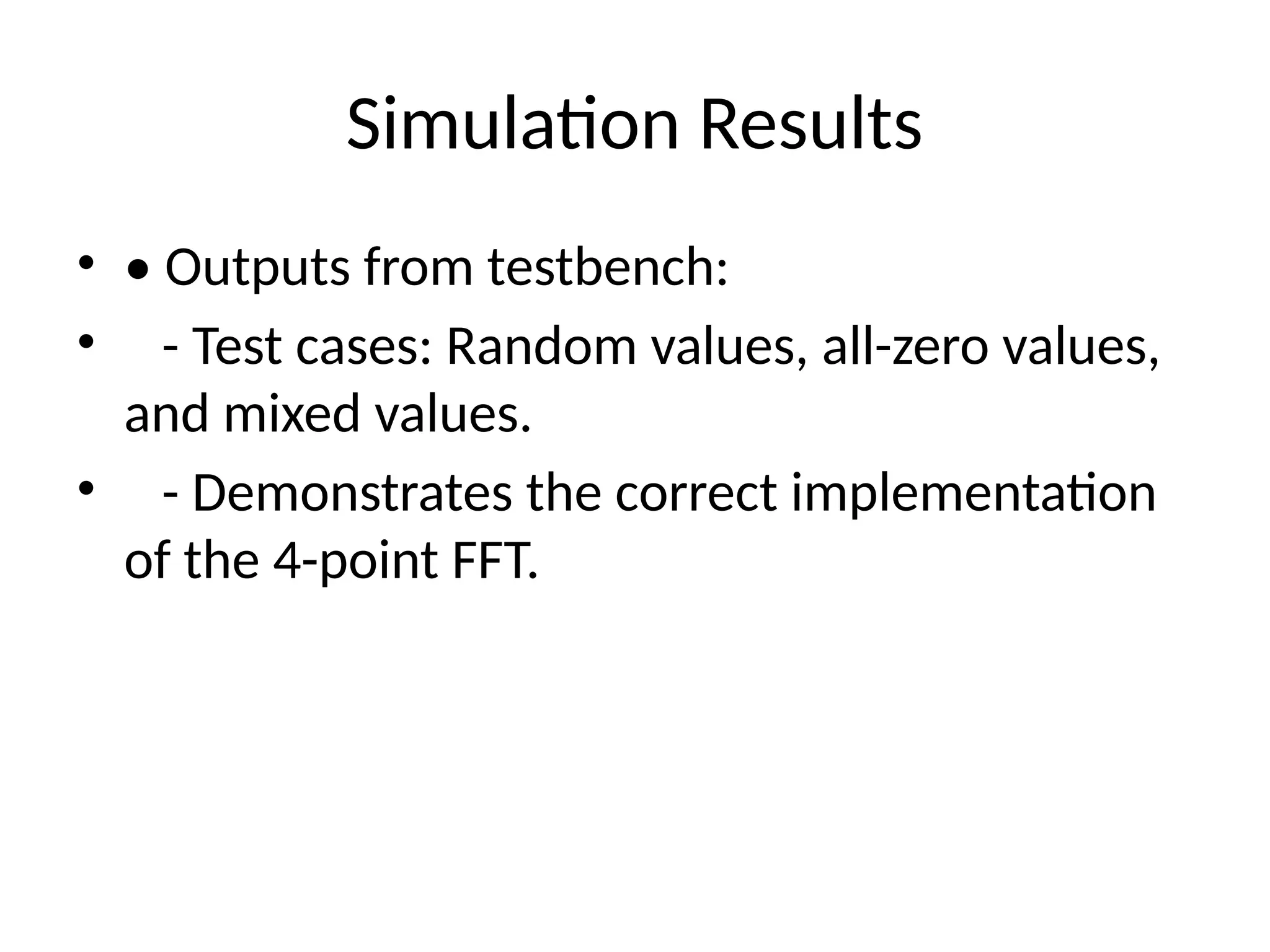 Simulation Results

• • Outputs from testbench:
•    - Test cases: Random values, all-zero values, and mixed values.
•    - Demonstrates the correct implementation of the 4-point FFT.